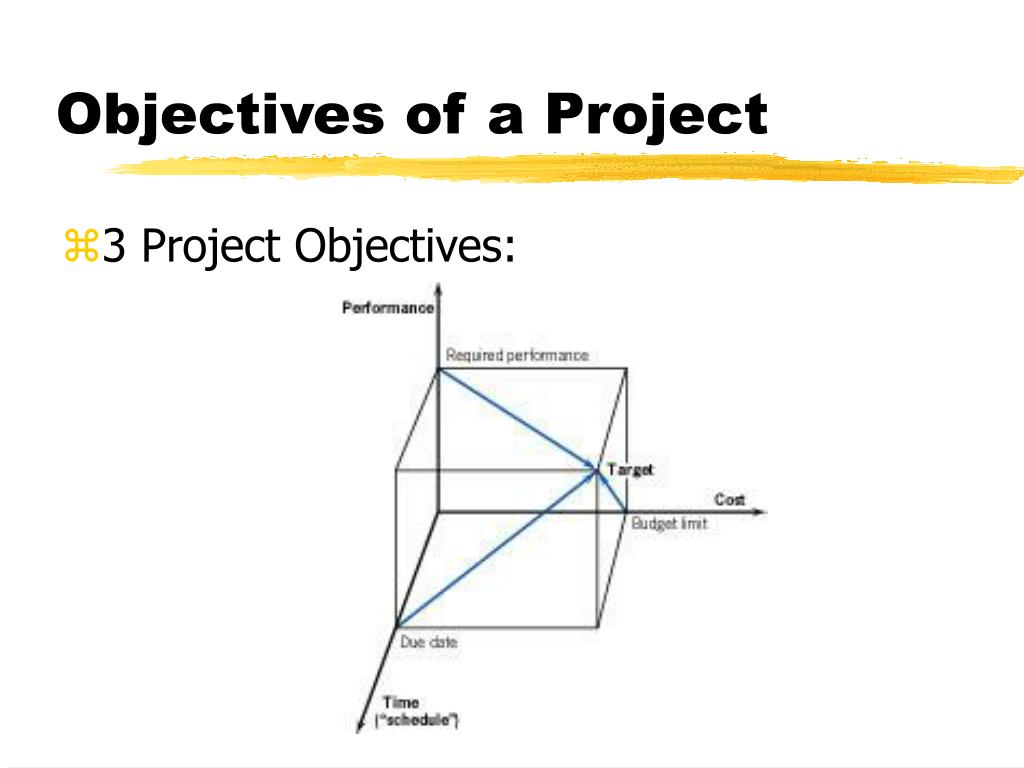 Objectives of a Project

⌘3 Project Objectives:

Performance

Required performance

Target

Cost

Budget limit

Due date

Time
("schedule")